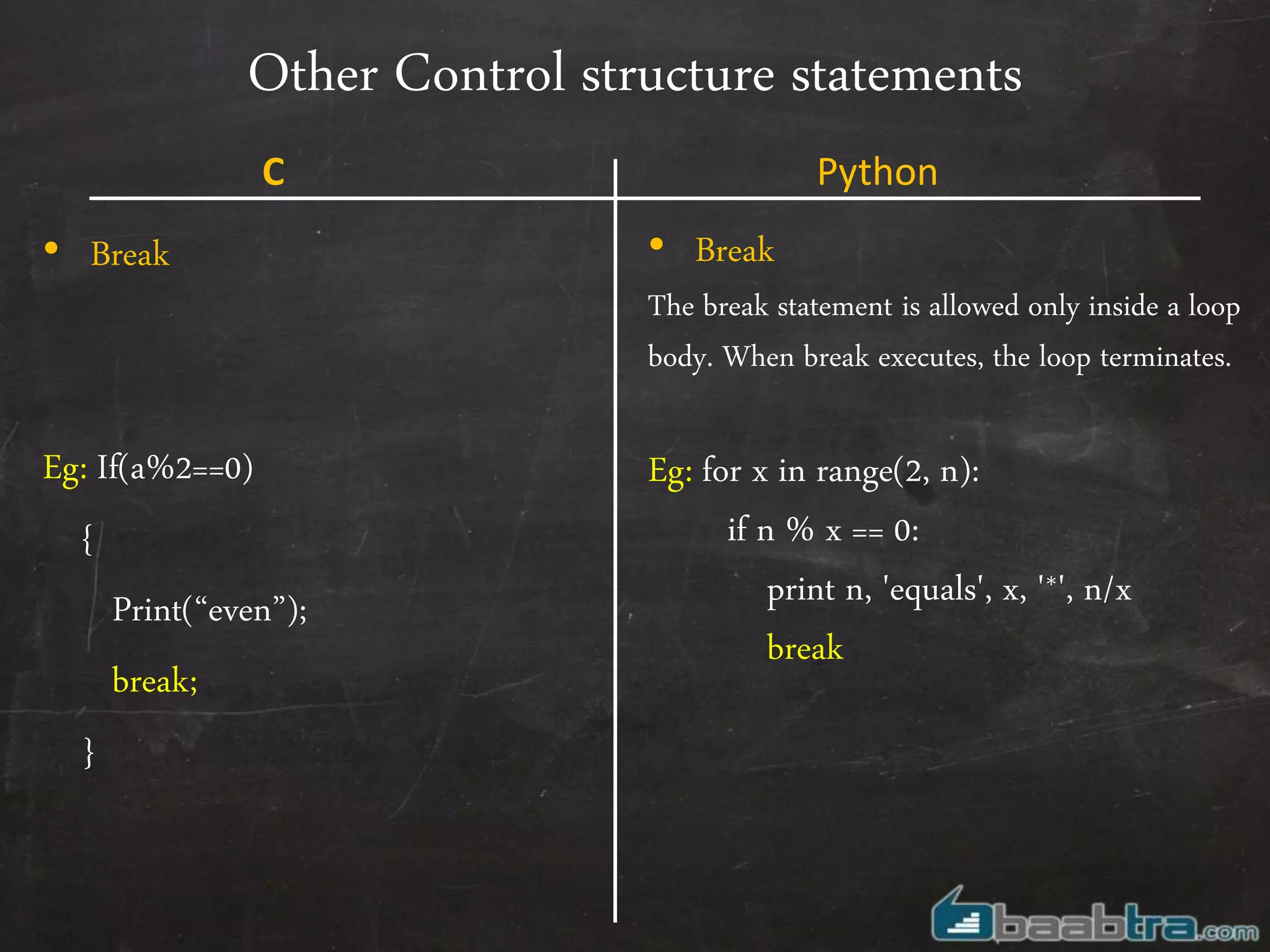 Other Control structure statements

C

• Break

Eg: If(a%2==0)

{

Print(“even”);

break;

}

Python

• Break

The break statement is allowed only inside a loop body. When break executes, the loop terminates.

Eg: for x in range(2, n):

if n % x == 0:

print n, 'equals', x, '*', n/x

break

baabtra.com